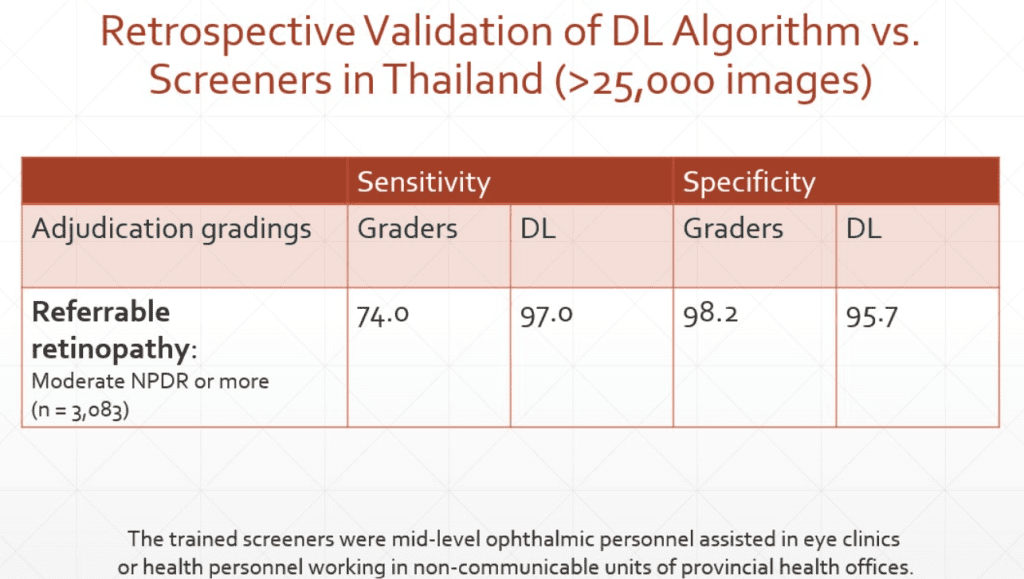 Retrospective Validation of DL Algorithm vs. Screeners in Thailand (>25,000 images)

| | Sensitivity | | Specificity | |
|---|---|---|---|---|
| Adjudication gradings | Graders | DL | Graders | DL |
| **Referrable retinopathy**: Moderate NPDR or more (n = 3,083) | 74.0 | 97.0 | 98.2 | 95.7 |

The trained screeners were mid-level ophthalmic personnel assisted in eye clinics or health personnel working in non-communicable units of provincial health offices.